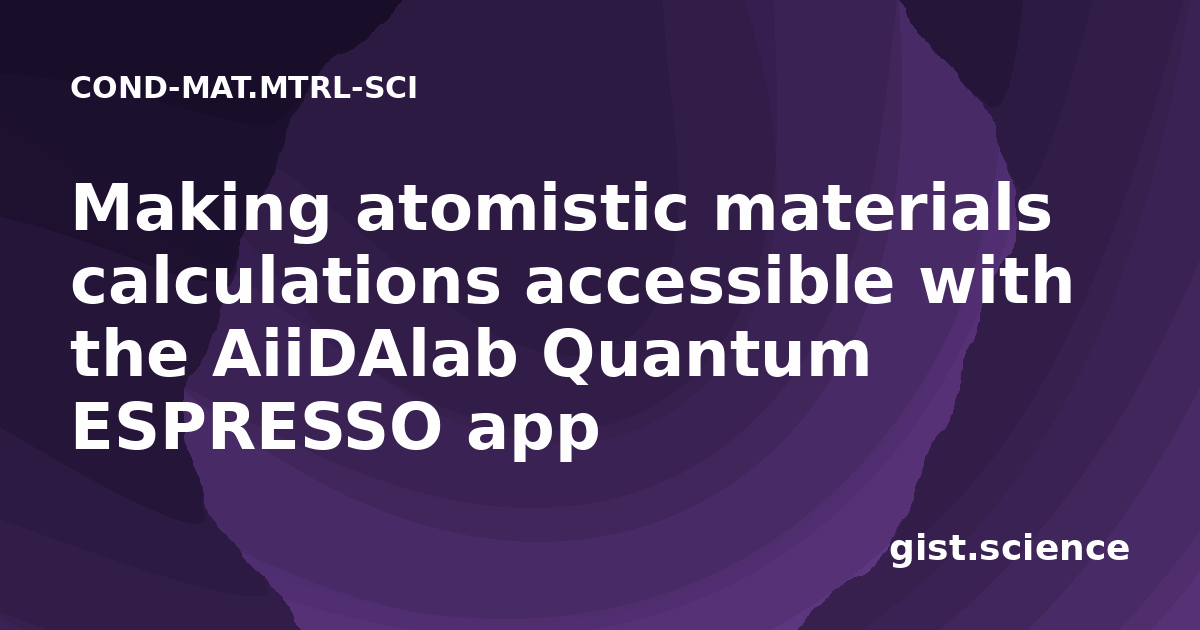 COND-MAT.MTRL-SCI

Making atomistic materials calculations accessible with the AiiDAlab Quantum ESPRESSO app

gist.science